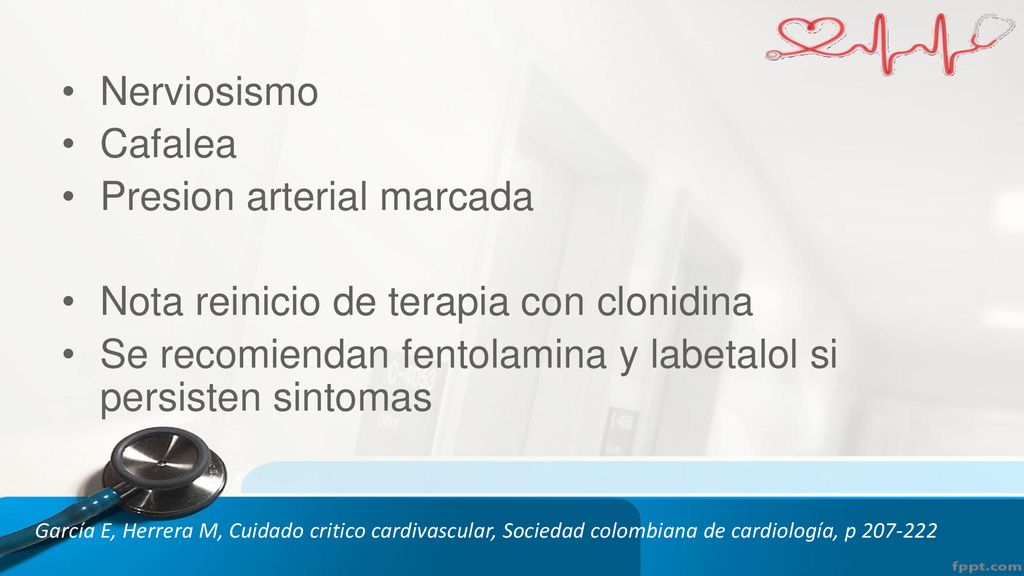 • Nerviosismo
• Cafalea
• Presion arterial marcada

• Nota reinicio de terapia con clonidina
• Se recomiendan fentolamina y labetalol si persisten sintomas

García E, Herrera M, Cuidado critico cardivascular, Sociedad colombiana de cardiología, p 207-222

fppt.com